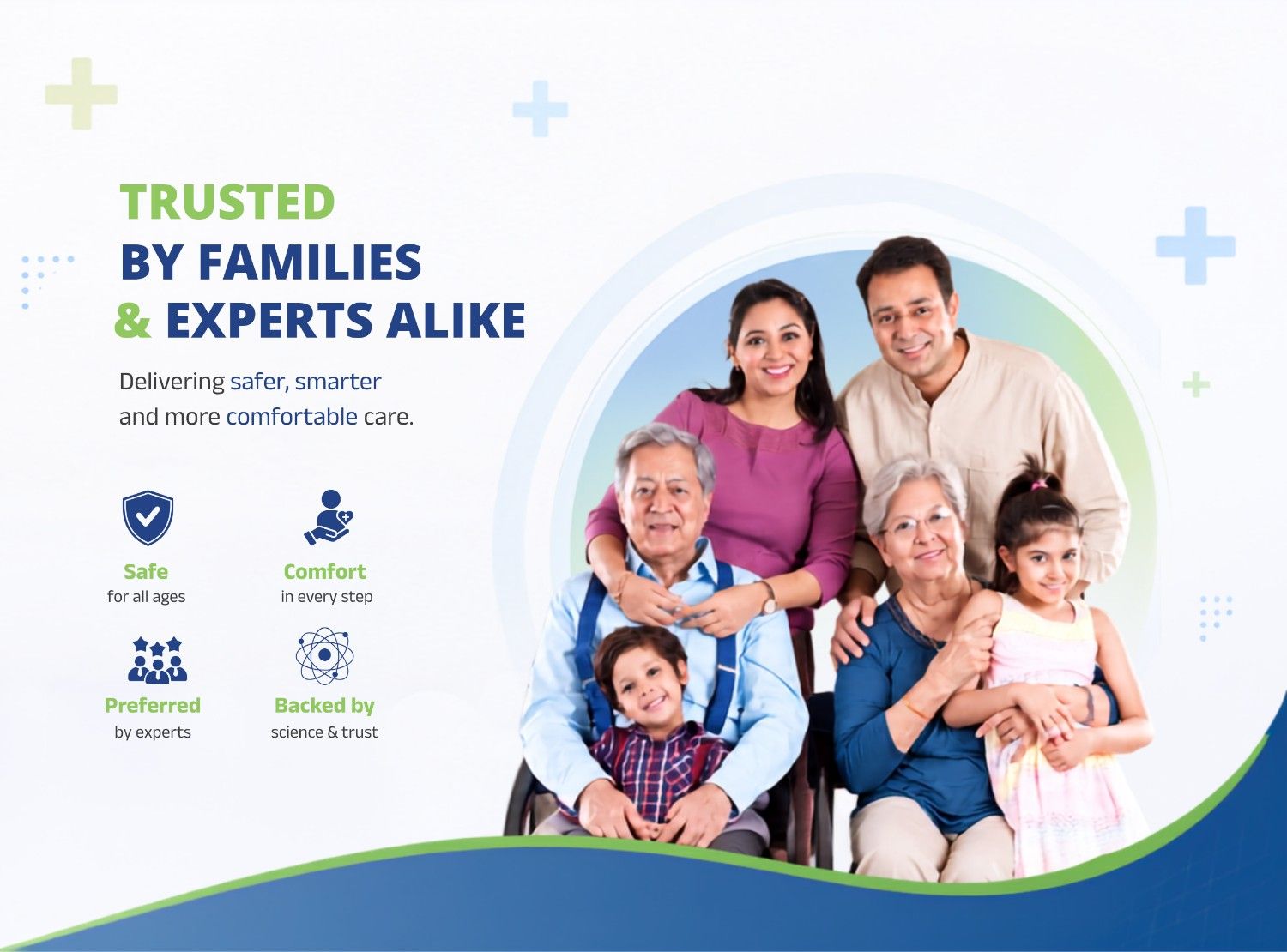 TRUSTED
BY FAMILIES
& EXPERTS ALIKE

Delivering safer, smarter and more comfortable care.

Safe
for all ages

Comfort
in every step

Preferred
by experts

Backed by
science & trust